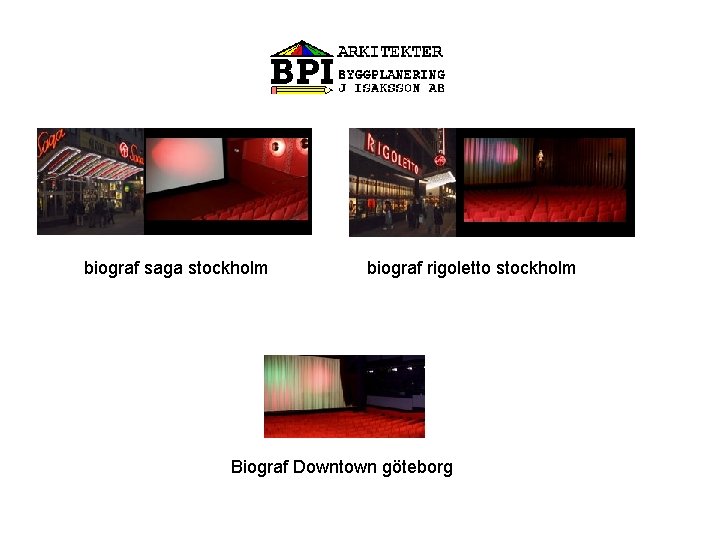 BPI ARKITEKTER
BYGGPLANERING
J ISAKSSON AB

Saga

RIGOLETTO

biograf saga stockholm

biograf rigoletto stockholm

Biograf Downtown göteborg